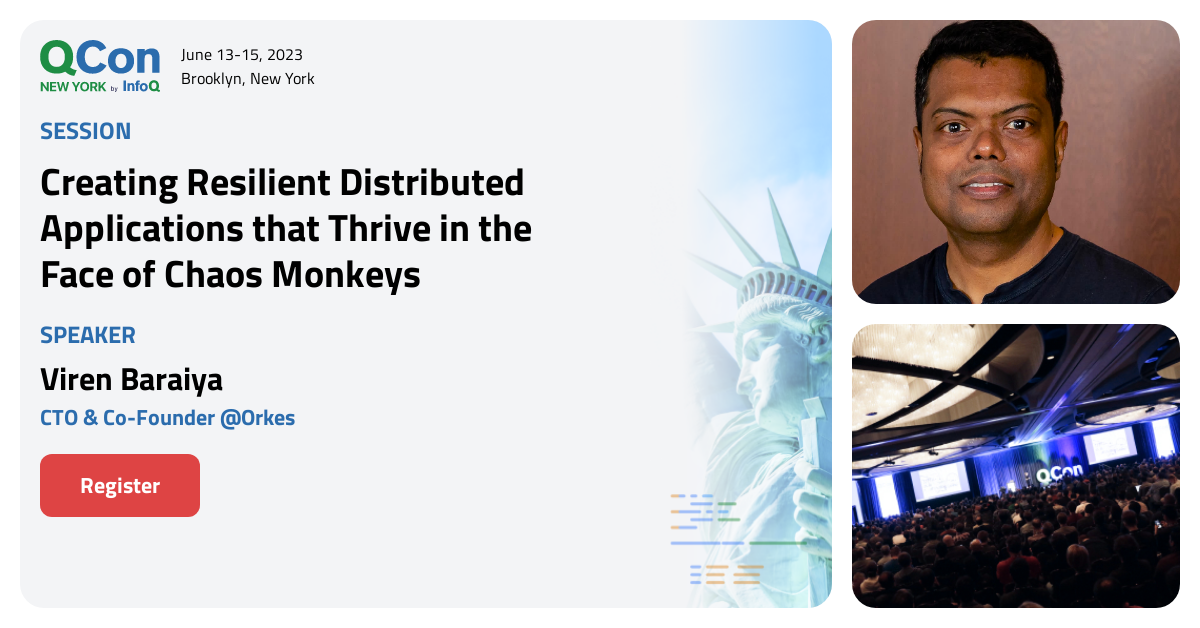 QCon
NEW YORK by InfoQ

June 13-15, 2023
Brooklyn, New York

SESSION

Creating Resilient Distributed Applications that Thrive in the Face of Chaos Monkeys

SPEAKER

Viren Baraiya

CTO & Co-Founder @Orkes

Register

QCon